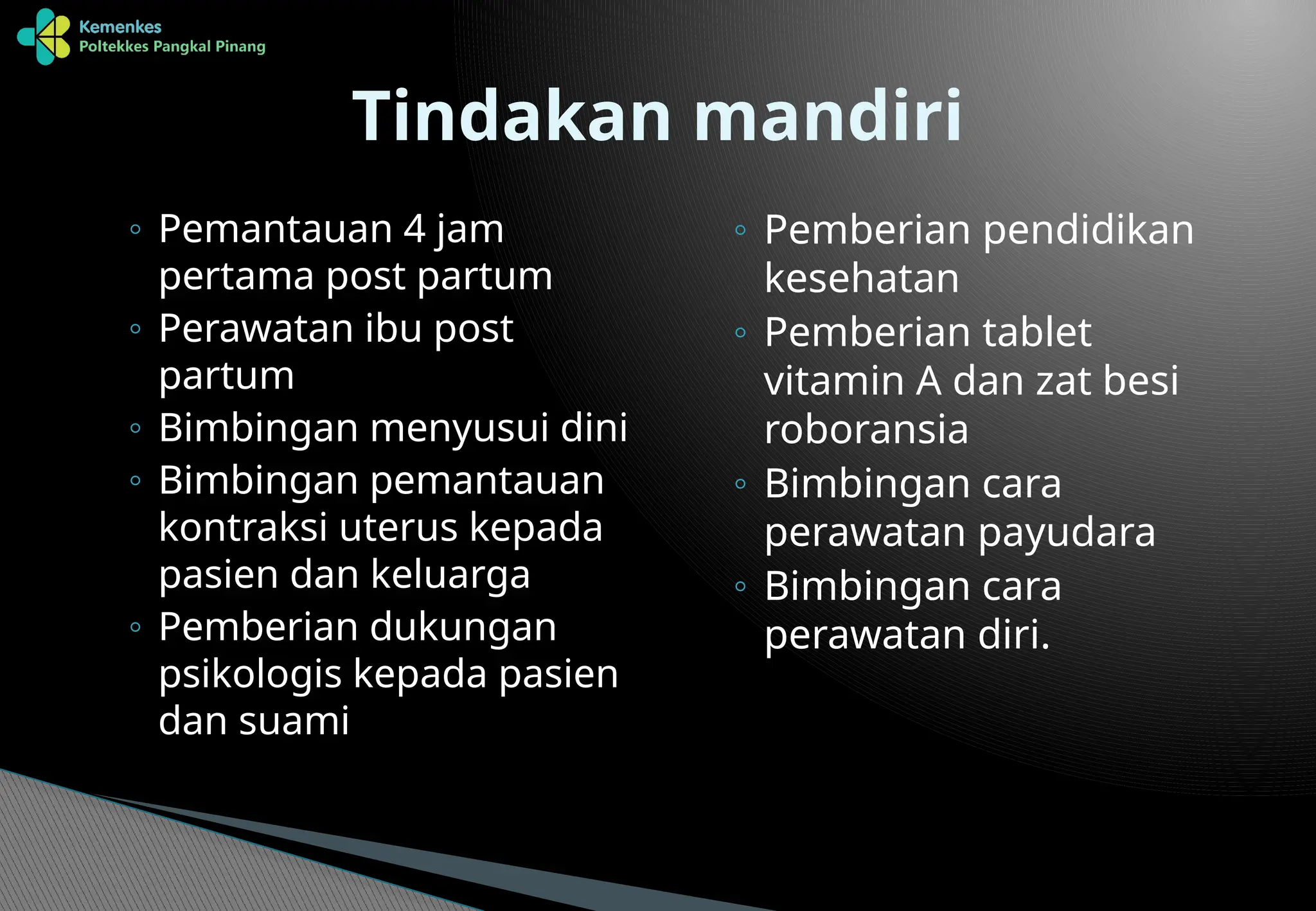 Kemenkes
Poltekkes Pangkal Pinang

Tindakan mandiri

◦ Pemantauan 4 jam pertama post partum
◦ Perawatan ibu post partum
◦ Bimbingan menyusui dini
◦ Bimbingan pemantauan kontraksi uterus kepada pasien dan keluarga
◦ Pemberian dukungan psikologis kepada pasien dan suami

◦ Pemberian pendidikan kesehatan
◦ Pemberian tablet vitamin A dan zat besi roboransia
◦ Bimbingan cara perawatan payudara
◦ Bimbingan cara perawatan diri.